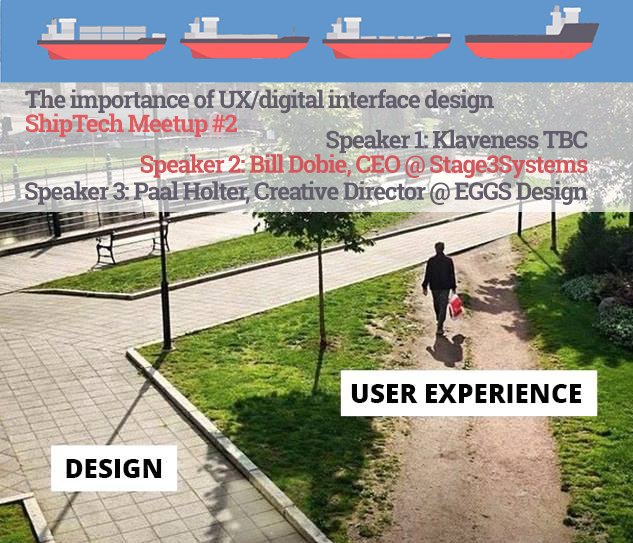 The importance of UX/digital interface design
ShipTech Meetup #2

Speaker 1: Klaveness TBC
Speaker 2: Bill Dobie, CEO @ Stage3Systems
Speaker 3: Paal Holter, Creative Director @ EGGS Design

USER EXPERIENCE

DESIGN